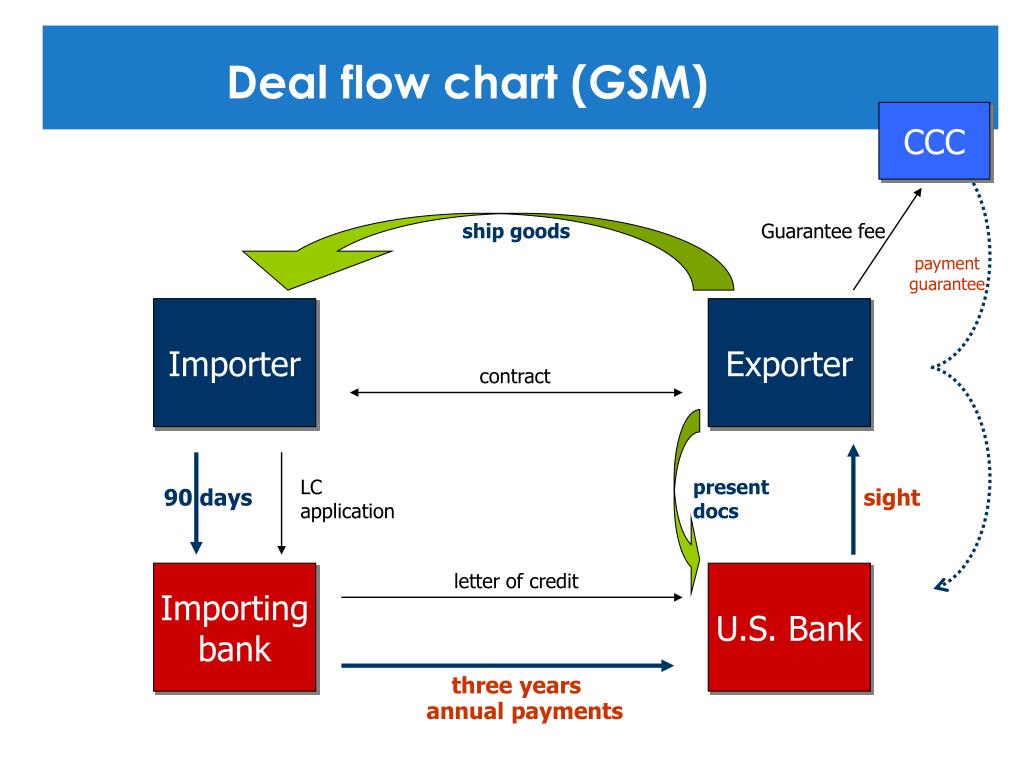 Deal flow chart (GSM)

CCC

ship goods

Guarantee fee

payment guarantee

Importer

contract

Exporter

90 days

LC application

present docs

sight

Importing bank

letter of credit

U.S. Bank

three years annual payments